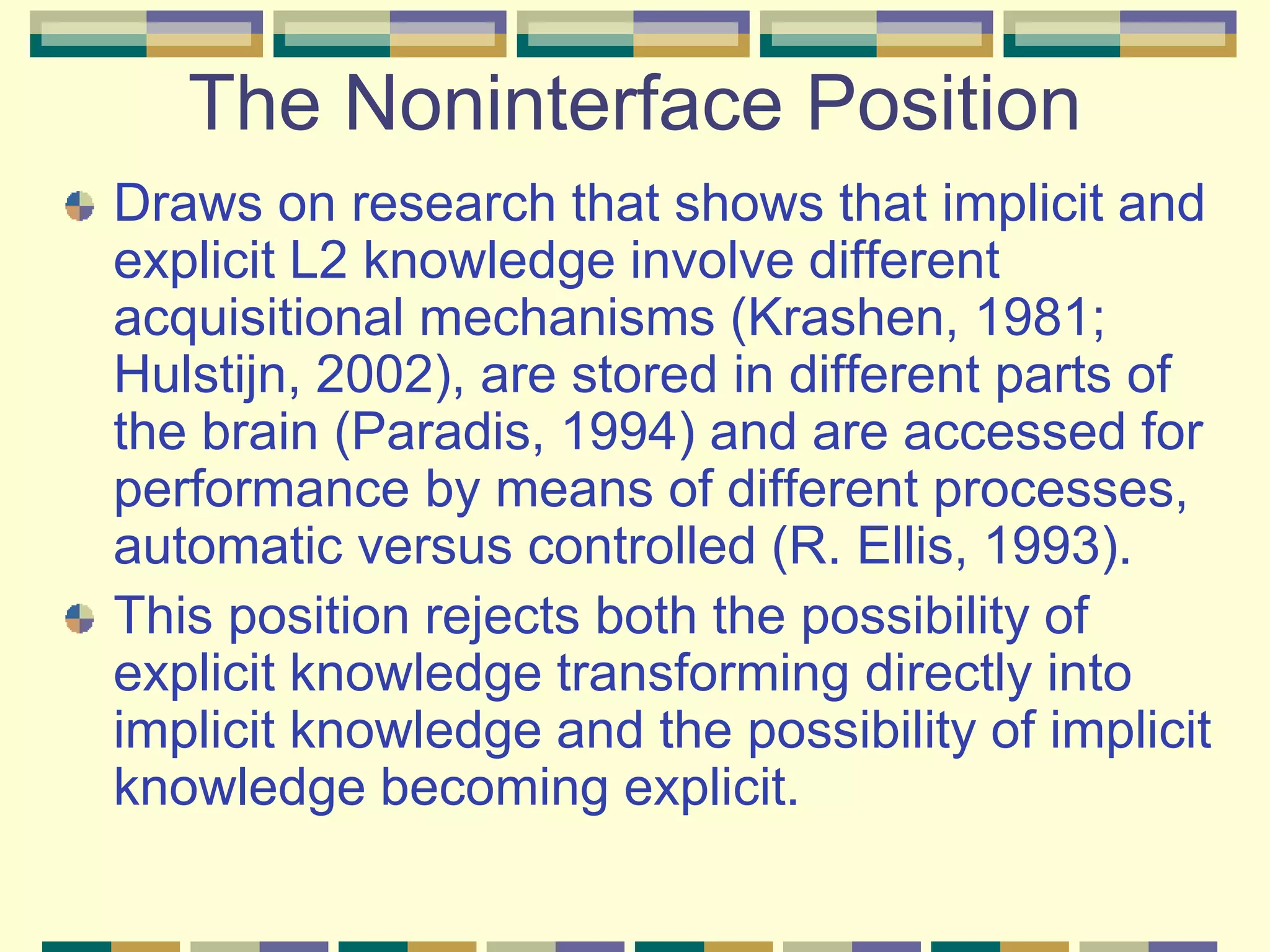 The Noninterface Position

Draws on research that shows that implicit and explicit L2 knowledge involve different acquisitional mechanisms (Krashen, 1981; Hulstijn, 2002), are stored in different parts of the brain (Paradis, 1994) and are accessed for performance by means of different processes, automatic versus controlled (R. Ellis, 1993).

This position rejects both the possibility of explicit knowledge transforming directly into implicit knowledge and the possibility of implicit knowledge becoming explicit.